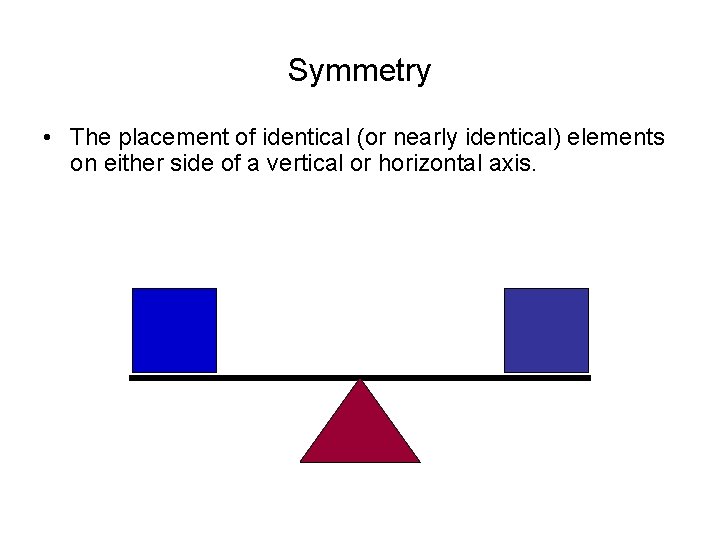 Symmetry

• The placement of identical (or nearly identical) elements on either side of a vertical or horizontal axis.